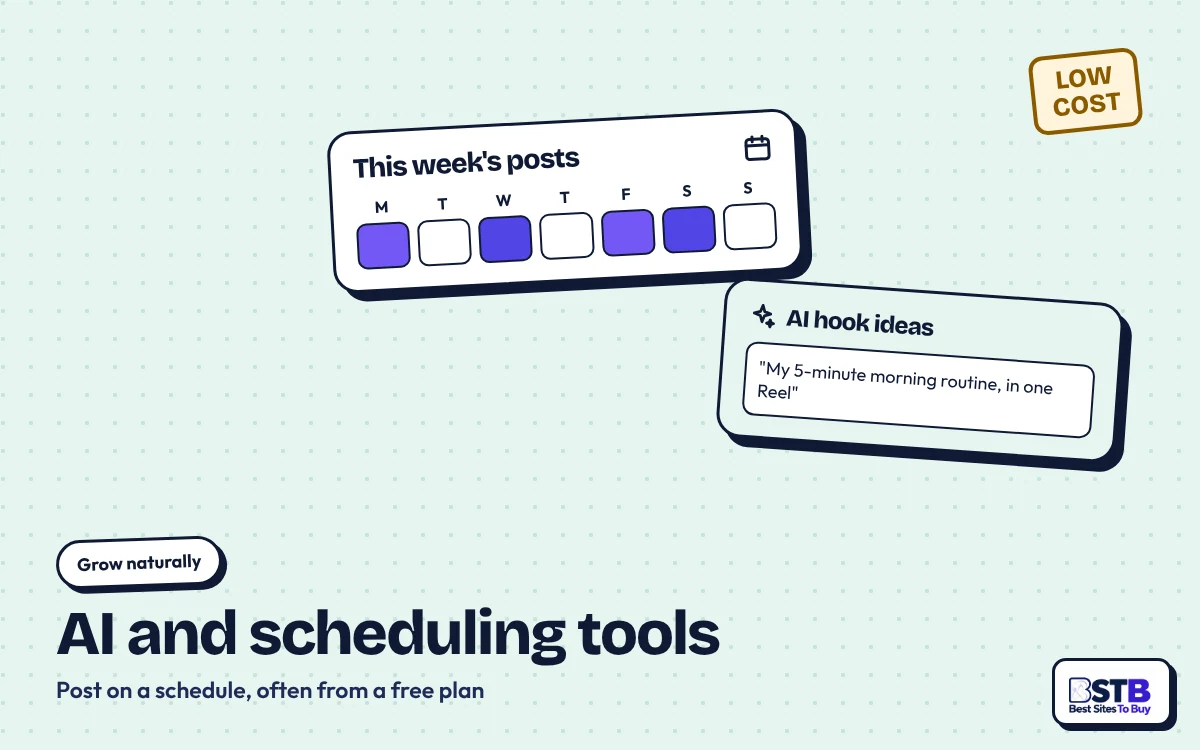 LOW COST

This week's posts

M T W T F S S

AI hook ideas

"My 5-minute morning routine, in one Reel"

Grow naturally

AI and scheduling tools

Post on a schedule, often from a free plan

BSTB
Best Sites To Buy